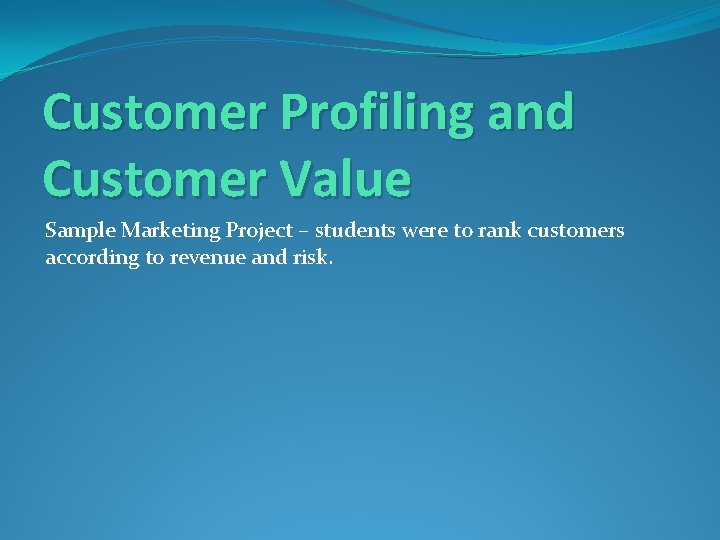 Customer Profiling and Customer Value

Sample Marketing Project – students were to rank customers according to revenue and risk.